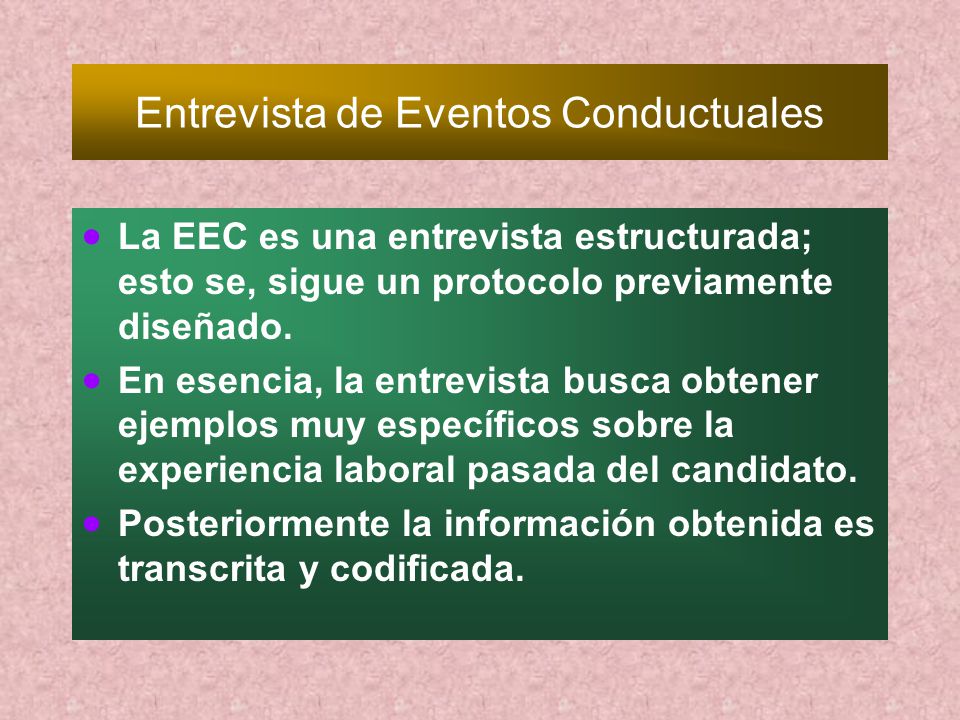 Entrevista de Eventos Conductuales

- La EEC es una entrevista estructurada; esto se, sigue un protocolo previamente diseñado.
- En esencia, la entrevista busca obtener ejemplos muy específicos sobre la experiencia laboral pasada del candidato.
- Posteriormente la información obtenida es transcrita y codificada.